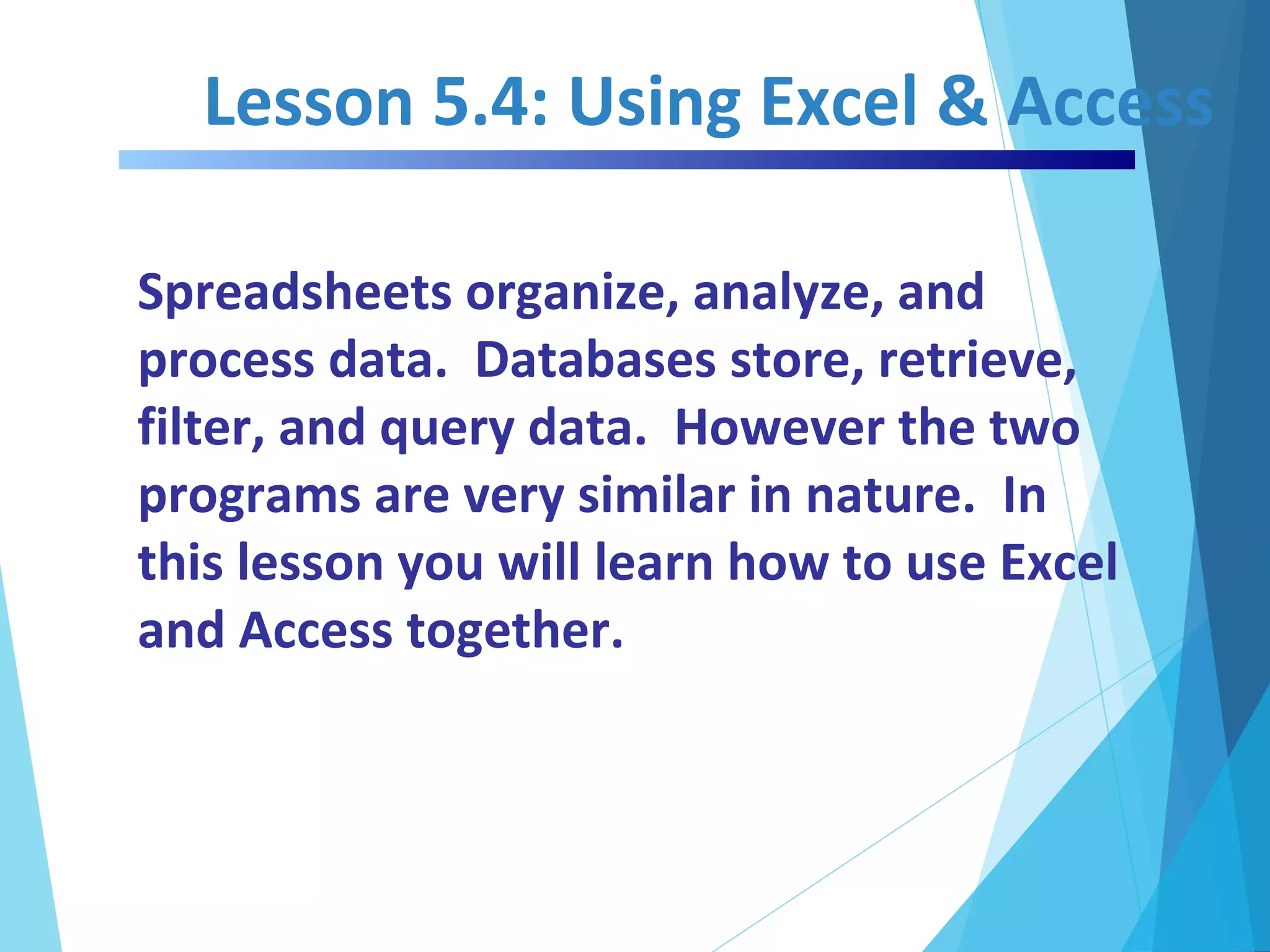 Lesson 5.4: Using Excel & Access

Spreadsheets organize, analyze, and process data. Databases store, retrieve, filter, and query data. However the two programs are very similar in nature. In this lesson you will learn how to use Excel and Access together.